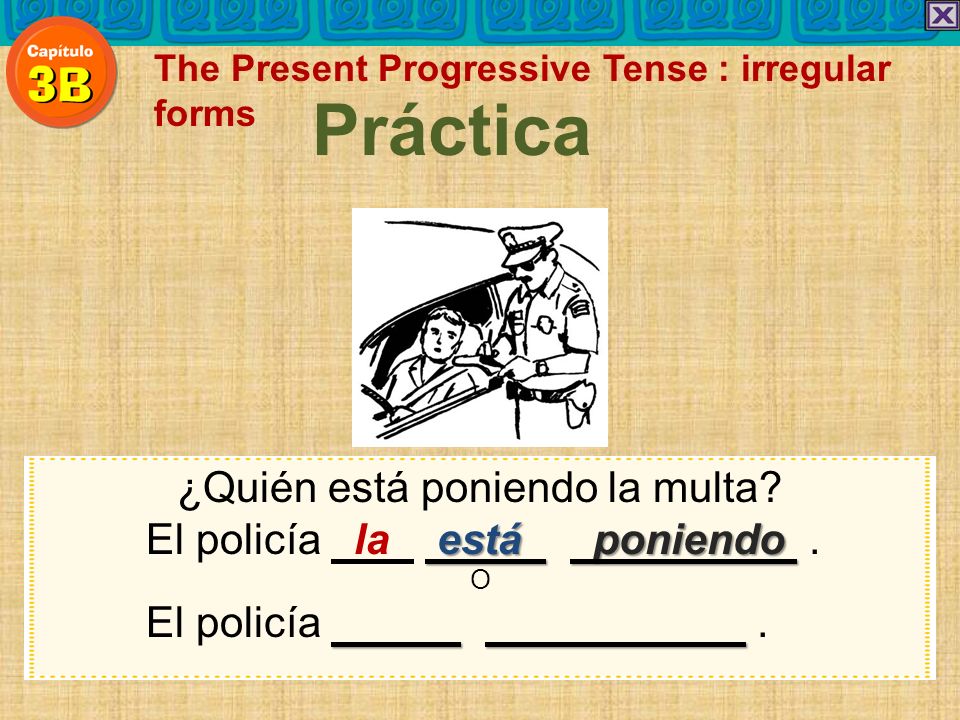 Capítulo 3B

The Present Progressive Tense : irregular forms

Práctica

¿Quién está poniendo la multa?

El policía la está poniendo .

O

El policía ______ ____________ .